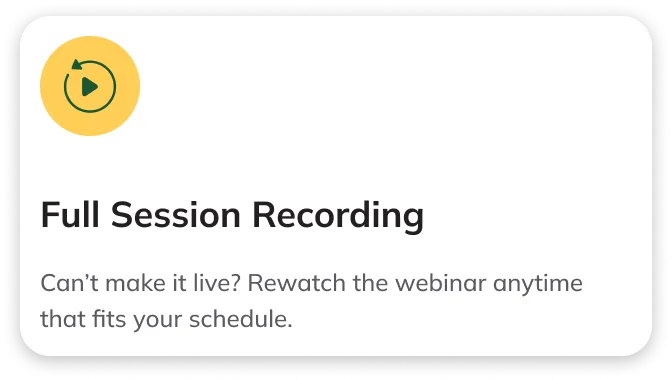 Full Session Recording

Can’t make it live? Rewatch the webinar anytime that fits your schedule.